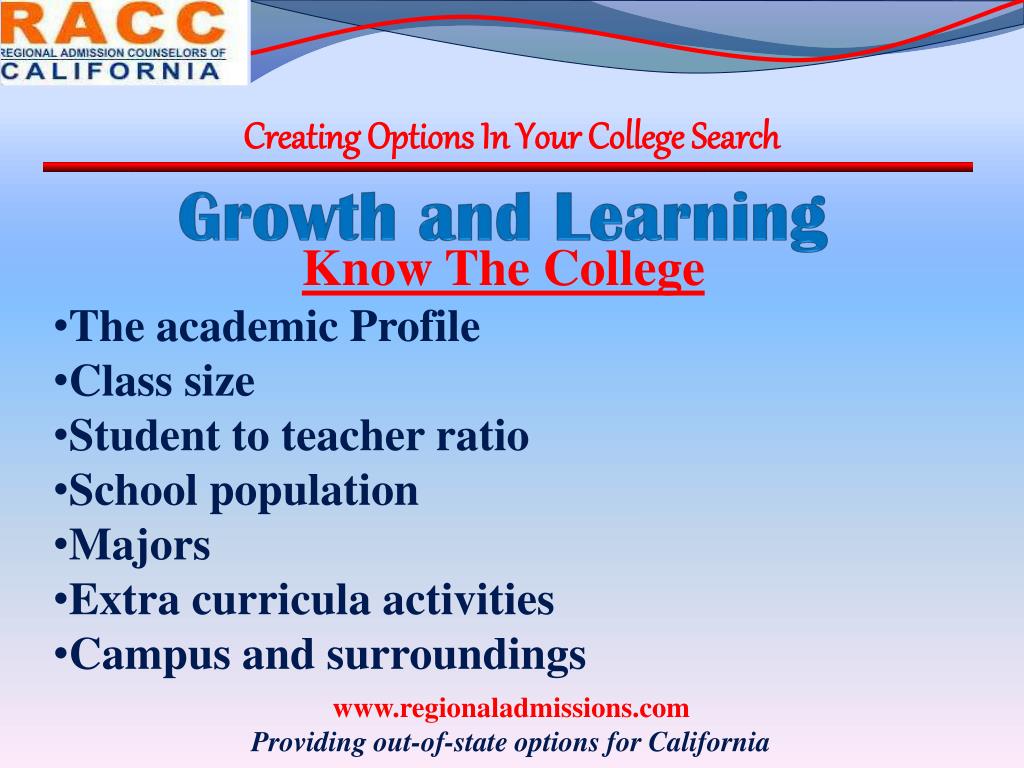 RACC
REGIONAL ADMISSION COUNSELORS OF
CALIFORNIA

Creating Options In Your College Search

Growth and Learning

Know The College

•The academic Profile
•Class size
•Student to teacher ratio
•School population
•Majors
•Extra curricula activities
•Campus and surroundings

www.regionaladmissions.com
Providing out-of-state options for California